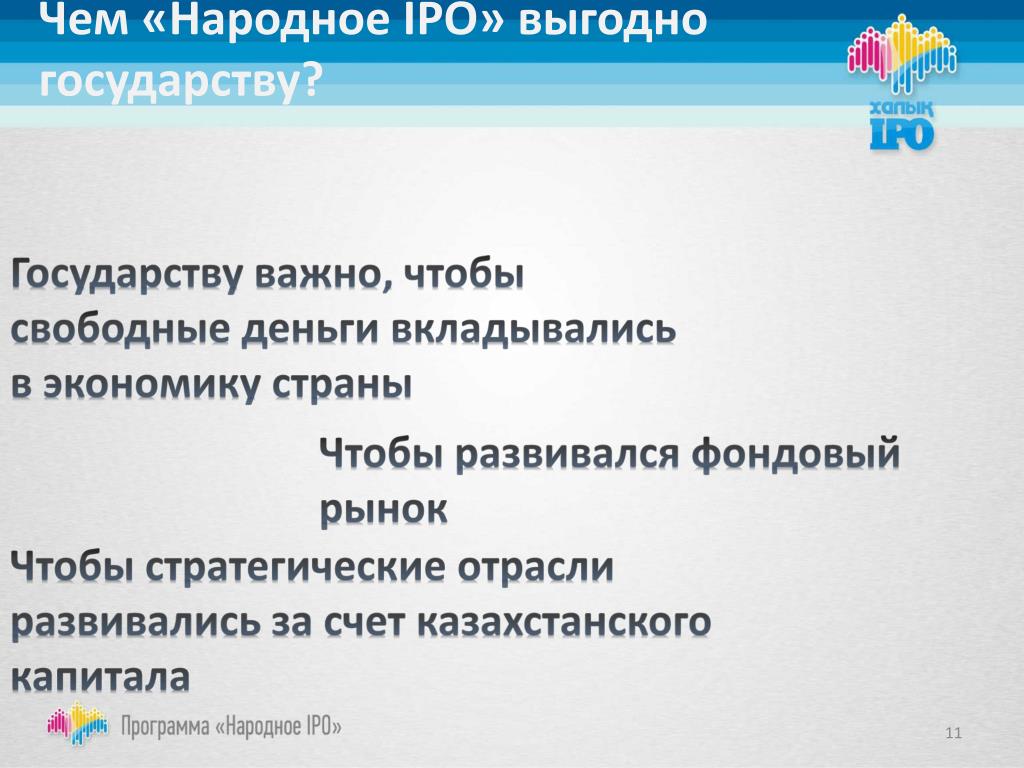 Чем «Народное IPO» выгодно государству?

халық IPO

Государству важно, чтобы свободные деньги вкладывались в экономику страны

Чтобы развивался фондовый рынок

Чтобы стратегические отрасли развивались за счет казахстанского капитала

Программа «Народное IPO»

11